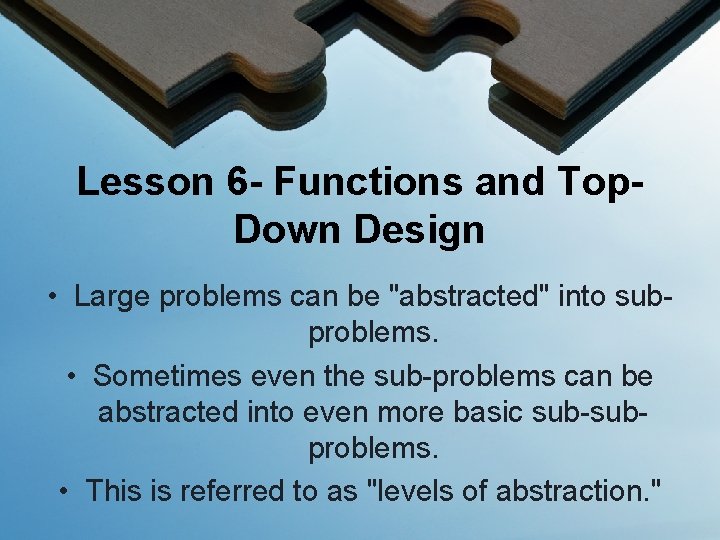 Lesson 6- Functions and Top-Down Design

• Large problems can be "abstracted" into sub-problems.

• Sometimes even the sub-problems can be abstracted into even more basic sub-sub-problems.

• This is referred to as "levels of abstraction."